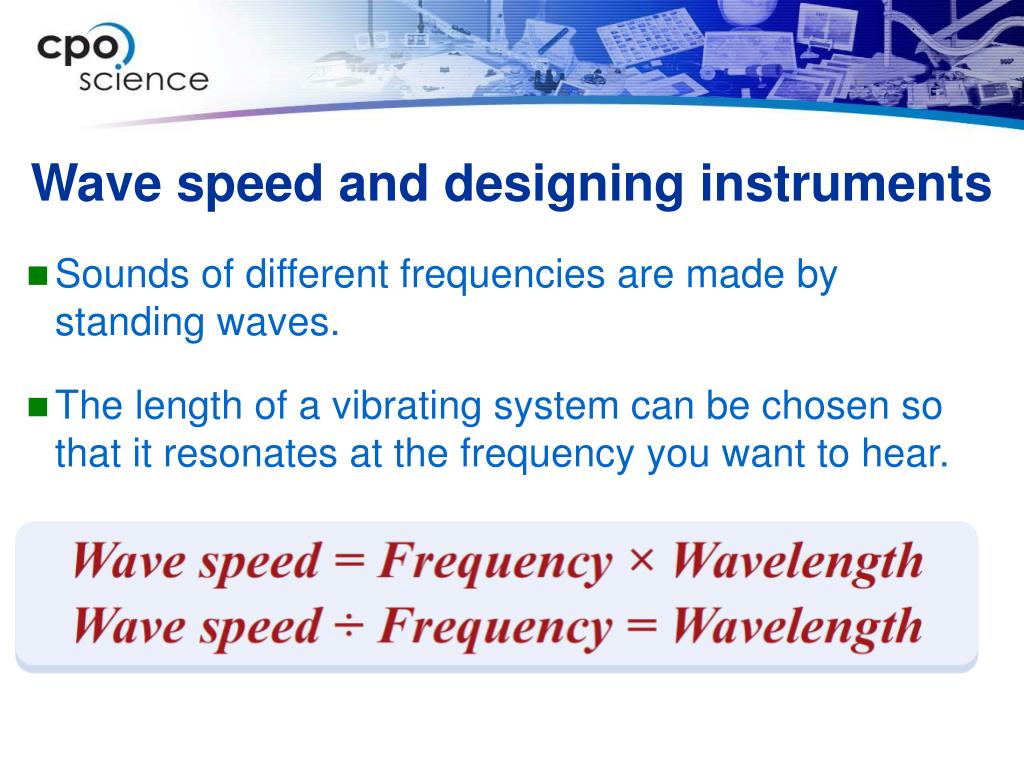 cpo science

Wave speed and designing instruments

Sounds of different frequencies are made by standing waves.

The length of a vibrating system can be chosen so that it resonates at the frequency you want to hear.

Wave speed = Frequency × Wavelength
Wave speed ÷ Frequency = Wavelength